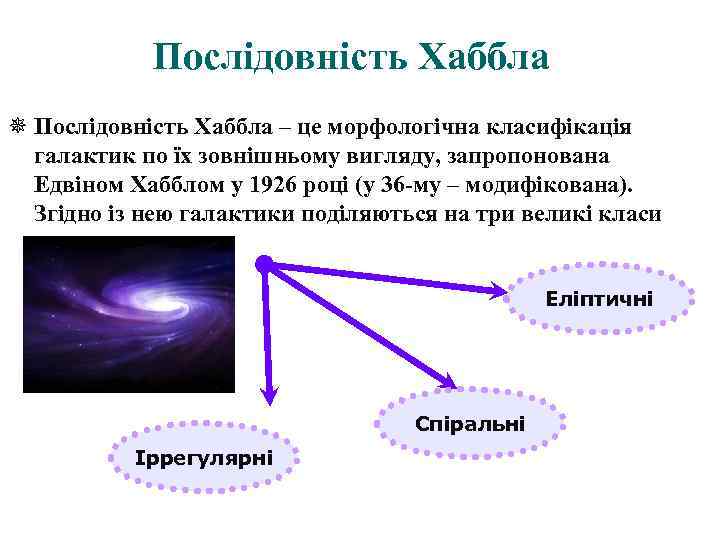 Послідовність Хаббла

Послідовність Хаббла – це морфологічна класифікація галактик по їх зовнішньому вигляду, запропонована Едвіном Хабблом у 1926 році (у 36-му – модифікована). Згідно із нею галактики поділяються на три великі класи

Еліптичні

Спіральні

Іррегулярні